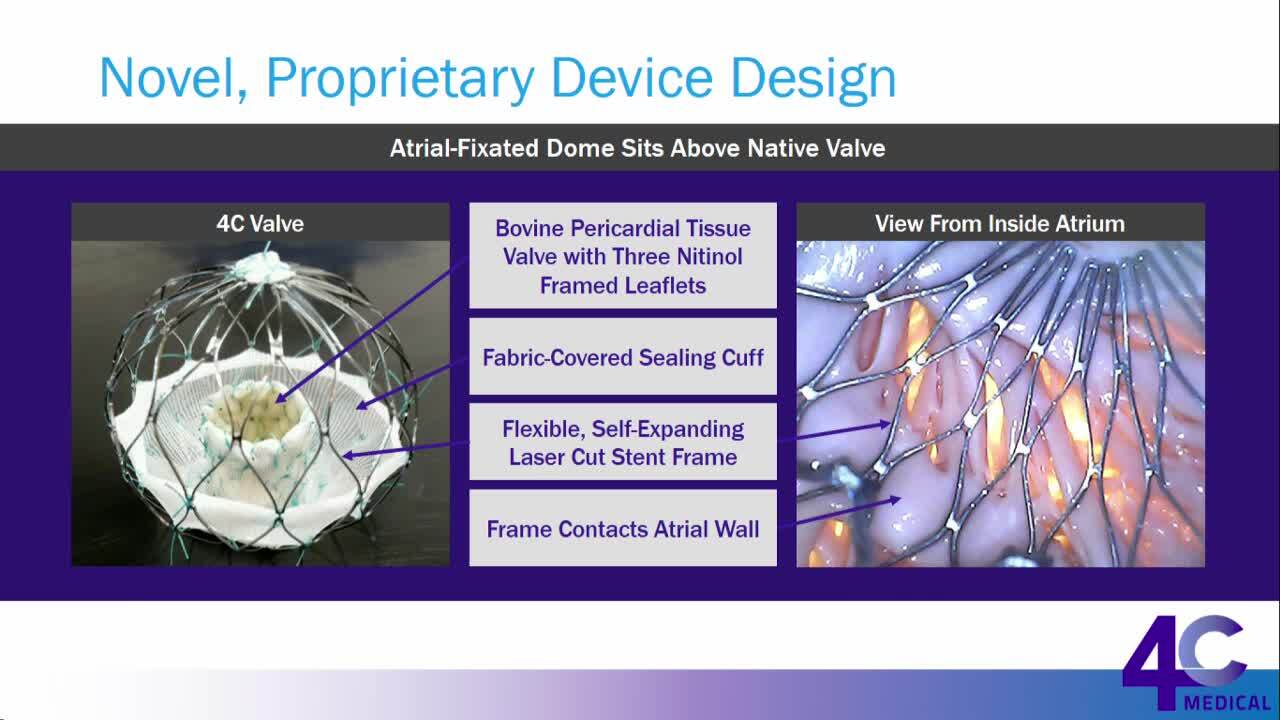 Novel, Proprietary Device Design

Atrial-Fixated Dome Sits Above Native Valve

4C Valve

Bovine Pericardial Tissue Valve with Three Nitinol Framed Leaflets

Fabric-Covered Sealing Cuff

Flexible, Self-Expanding Laser Cut Stent Frame

Frame Contacts Atrial Wall

View From Inside Atrium

4C MEDICAL